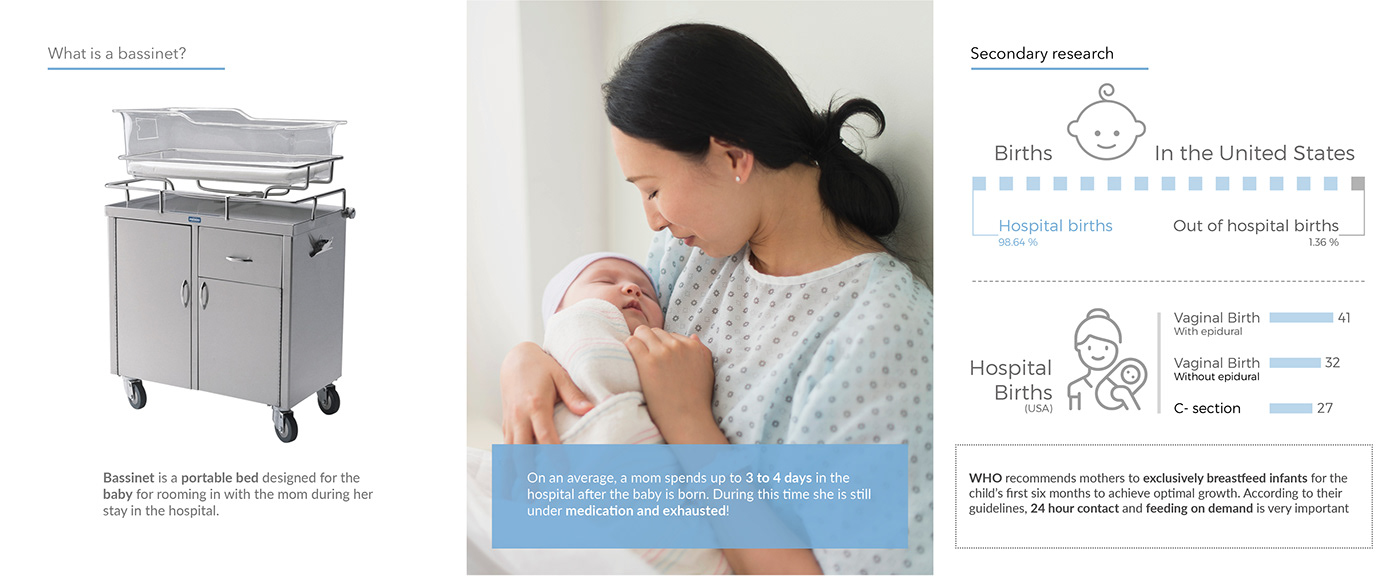 What is a bassinet?

Bassinet is a portable bed designed for the baby for rooming in with the mom during her stay in the hospital.

On an average, a mom spends up to 3 to 4 days in the hospital after the baby is born. During this time she is still under medication and exhausted!

Secondary research

Births In the United States

Hospital births
98.64 %

Out of hospital births
1.36 %

Hospital Births
(USA)

Vaginal Birth
With epidural
41

Vaginal Birth
Without epidural
32

C- section
27

WHO recommends mothers to exclusively breastfeed infants for the child's first six months to achieve optimal growth. According to their guidelines, 24 hour contact and feeding on demand is very important